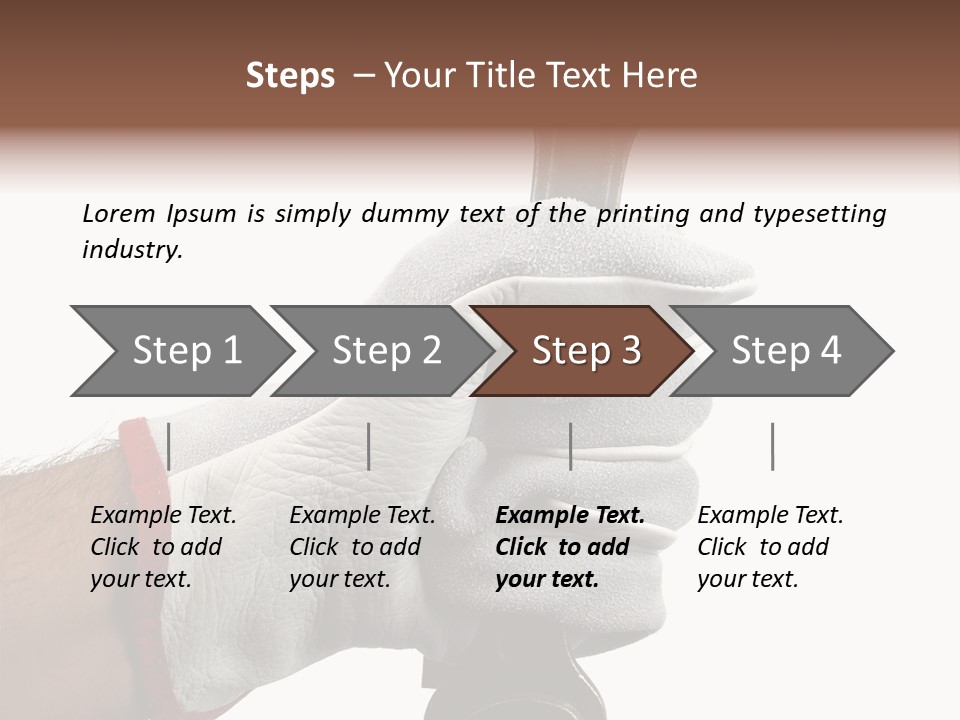 Steps – Your Title Text Here

Lorem Ipsum is simply dummy text of the printing and typesetting industry.

Step 1

Step 2

Step 3

Step 4

Example Text. Click to add your text.

Example Text. Click to add your text.

Example Text. Click to add your text.

Example Text. Click to add your text.